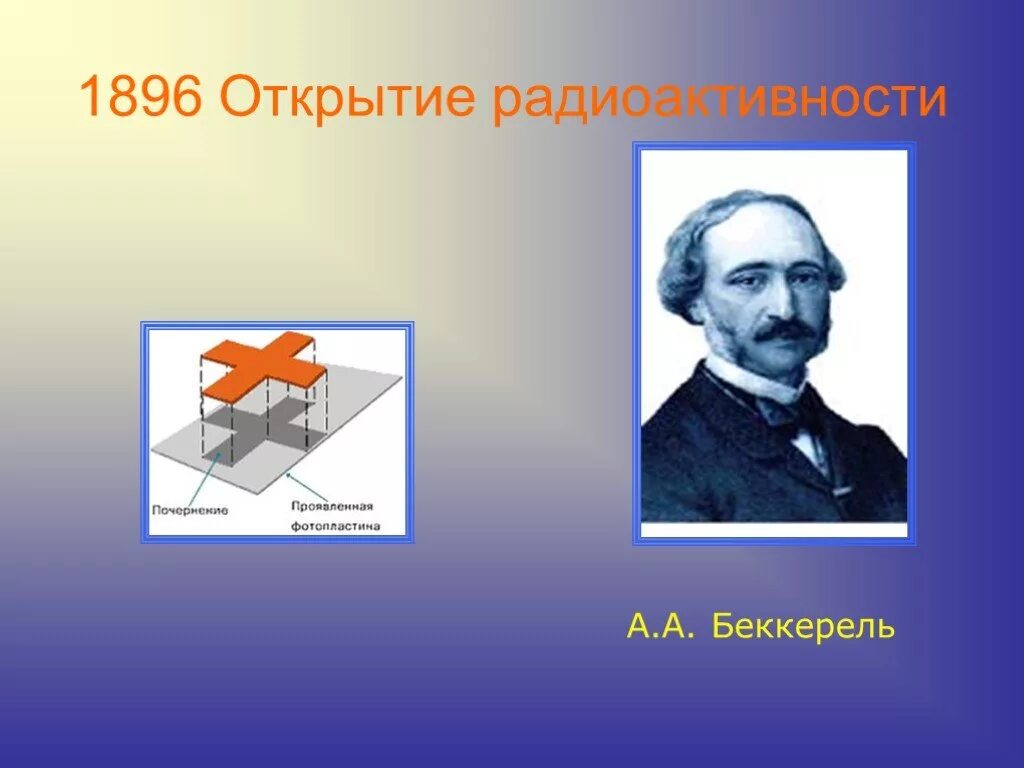 1896 Открытие радиоактивности

Почернение

Проявленная фотопластина

А.А. Беккерель